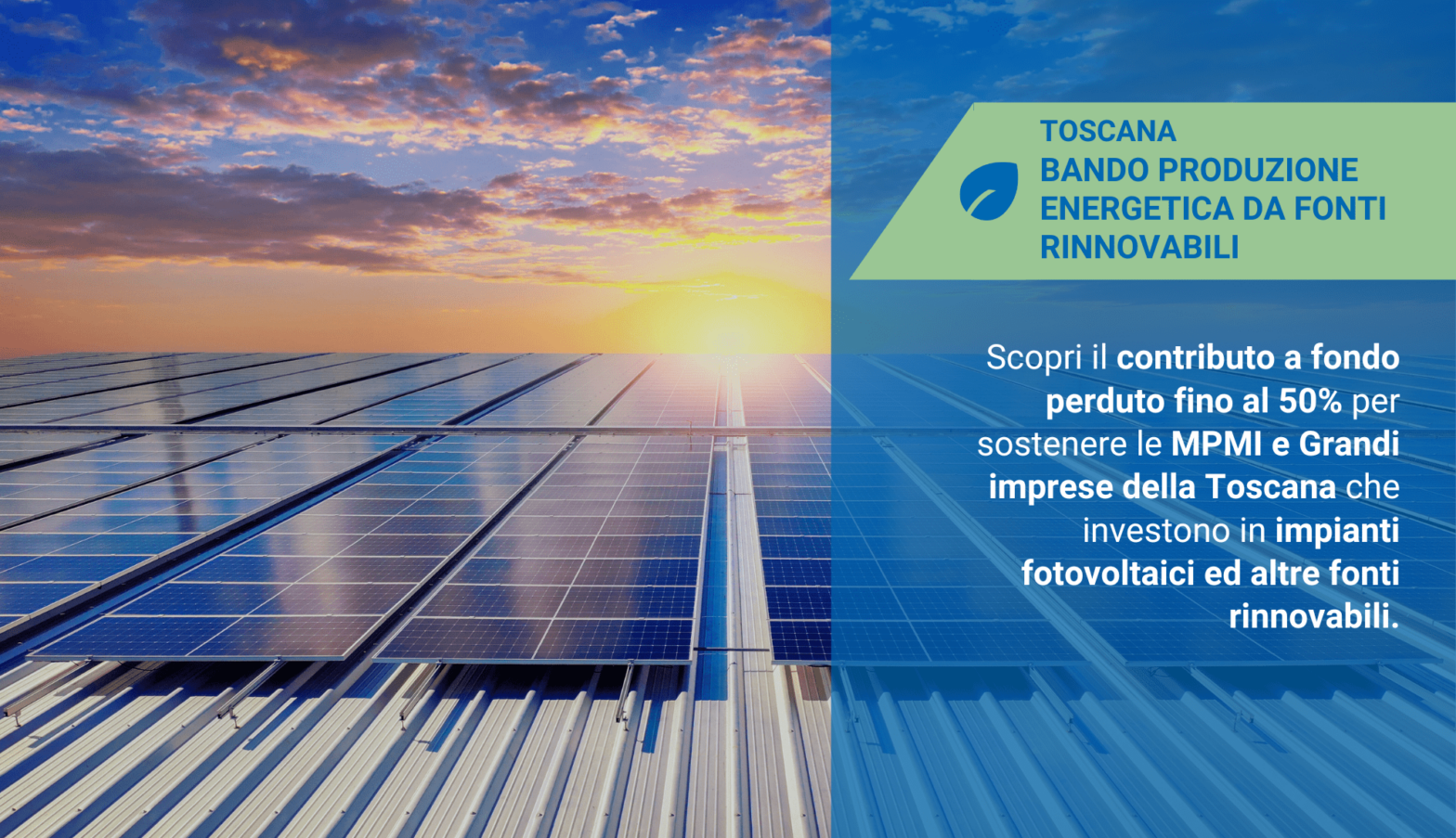 TOSCANA
BANDO PRODUZIONE ENERGETICA DA FONTI RINNOVABILI

Scopri il contributo a fondo perduto fino al 50% per sostenere le MPMI e Grandi imprese della Toscana che investono in impianti fotovoltaici ed altre fonti rinnovabili.